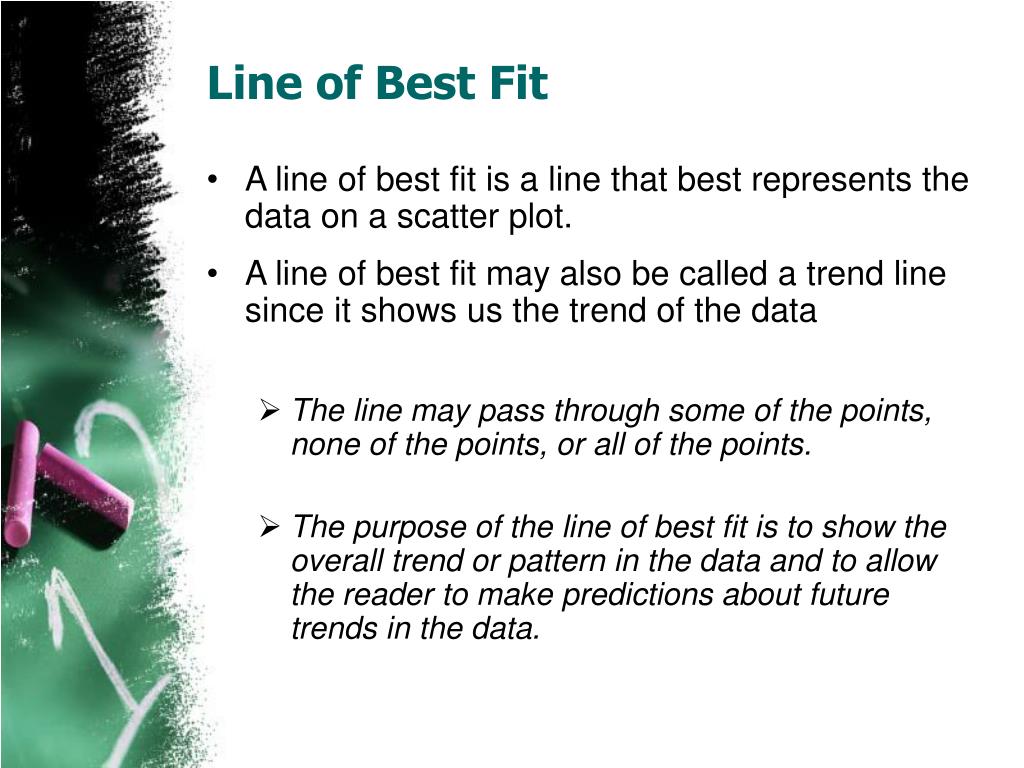 Line of Best Fit

• A line of best fit is a line that best represents the data on a scatter plot.

• A line of best fit may also be called a trend line since it shows us the trend of the data

➢ The line may pass through some of the points, none of the points, or all of the points.

➢ The purpose of the line of best fit is to show the overall trend or pattern in the data and to allow the reader to make predictions about future trends in the data.